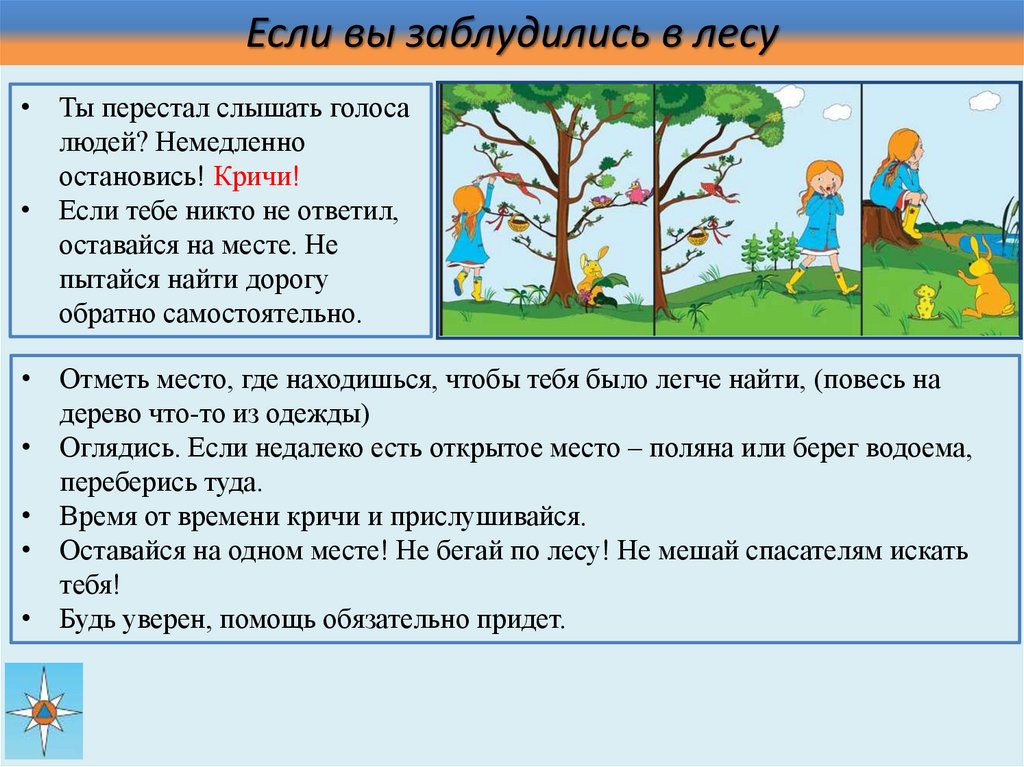 Если вы заблудились в лесу

• Ты перестал слышать голоса людей? Немедленно остановись! Кричи!
• Если тебе никто не ответил, оставайся на месте. Не пытайся найти дорогу обратно самостоятельно.

• Отметь место, где находишься, чтобы тебя было легче найти, (повесь на дерево что-то из одежды)
• Оглядись. Если недалеко есть открытое место – поляна или берег водоема, переберись туда.
• Время от времени кричи и прислушивайся.
• Оставайся на одном месте! Не бегай по лесу! Не мешай спасателям искать тебя!
• Будь уверен, помощь обязательно придет.